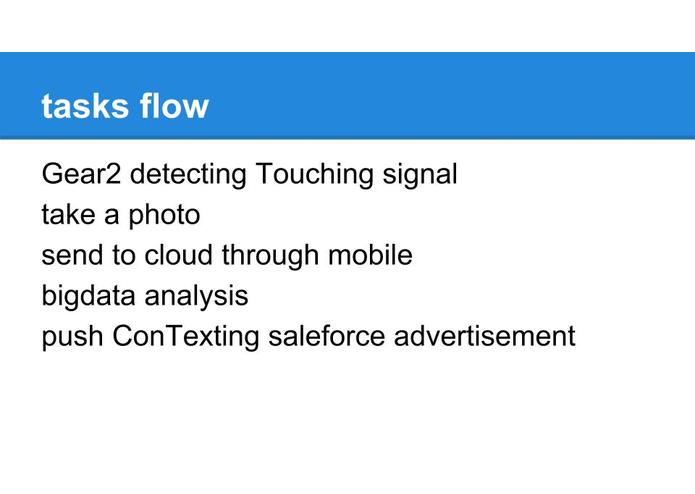 tasks flow

Gear2 detecting Touching signal
take a photo
send to cloud through mobile
bigdata analysis
push ConTexting saleforce advertisement